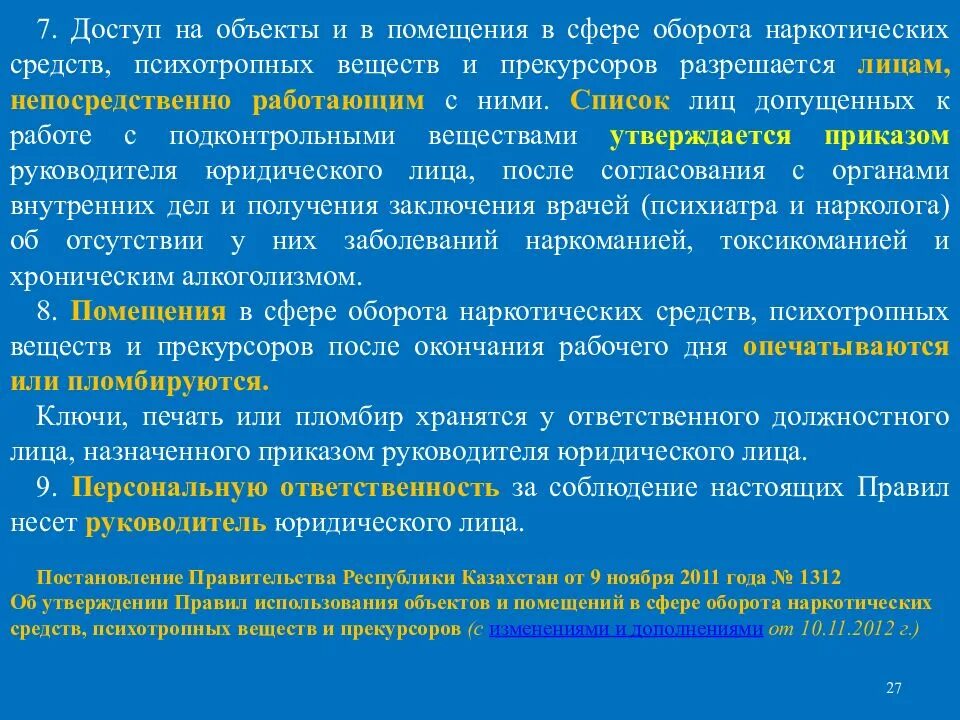 7. Доступ на объекты и в помещения в сфере оборота наркотических средств, психотропных веществ и прекурсоров разрешается лицам, непосредственно работающим с ними. Список лиц допущенных к работе с подконтрольными веществами утверждается приказом руководителя юридического лица, после согласования с органами внутренних дел и получения заключения врачей (психиатра и нарколога) об отсутствии у них заболеваний наркоманией, токсикоманией и хроническим алкоголизмом.

8. Помещения в сфере оборота наркотических средств, психотропных веществ и прекурсоров после окончания рабочего дня опечатываются или пломбируются.

Ключи, печать или пломбир хранятся у ответственного должностного лица, назначенного приказом руководителя юридического лица.

9. Персональную ответственность за соблюдение настоящих Правил несет руководитель юридического лица.

Постановление Правительства Республики Казахстан от 9 ноября 2011 года № 1312
Об утверждении Правил использования объектов и помещений в сфере оборота наркотических средств, психотропных веществ и прекурсоров (с изменениями и дополнениями от 10.11.2012 г.)

27